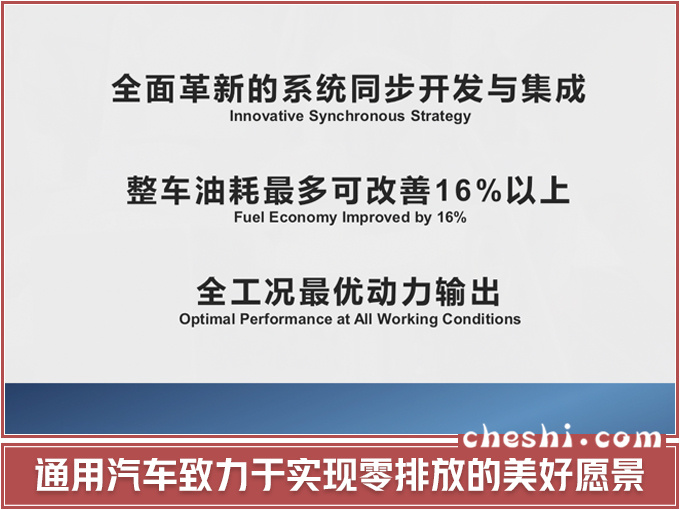 全面革新的系统同步开发与集成
Innovative Synchronous Strategy

整车油耗最多可改善16%以上
Fuel Economy Improved by 16%

全工况最优动力输出
Optimal Performance at All Working Conditions

cheshi.com

通用汽车致力于实现零排放的美好愿景